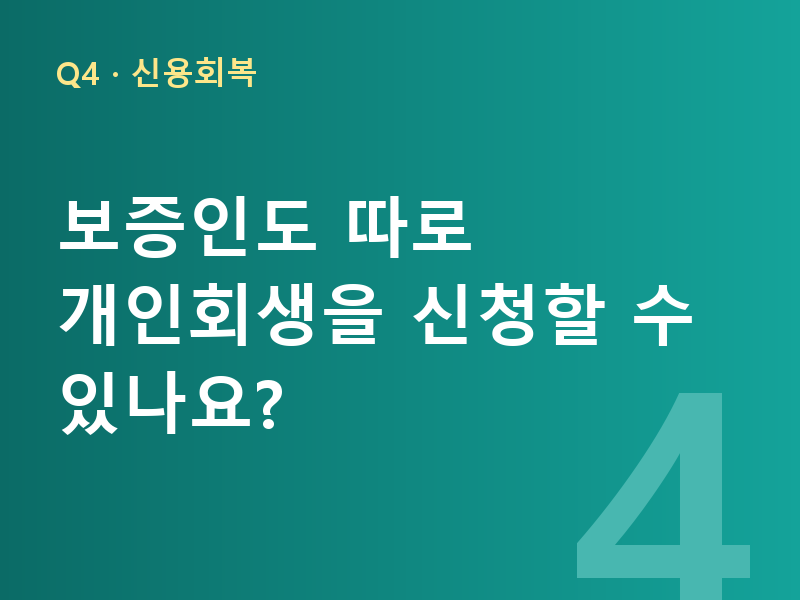 Q4 · 신용회복

보증인도 따로 개인회생을 신청할 수 있나요?

4